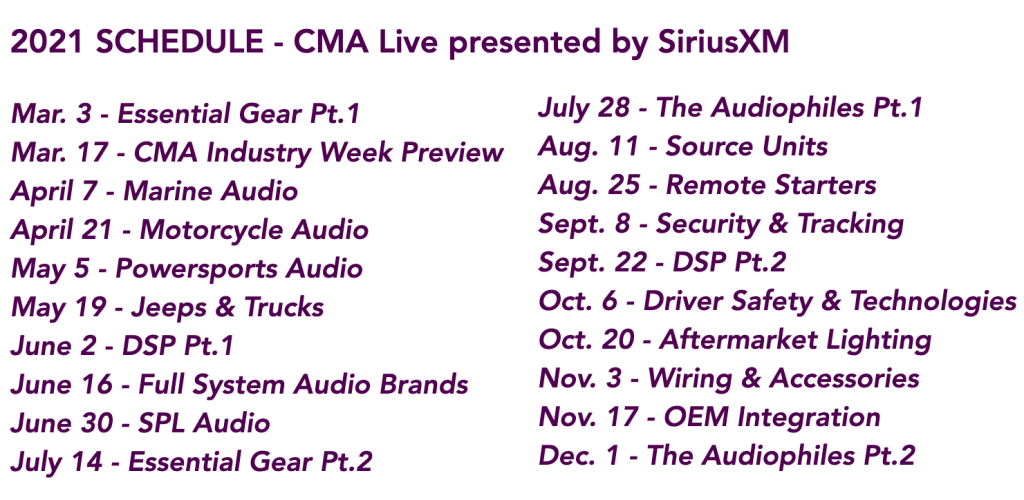 2021 SCHEDULE - CMA Live presented by SiriusXM

Mar. 3 - Essential Gear Pt.1
Mar. 17 - CMA Industry Week Preview
April 7 - Marine Audio
April 21 - Motorcycle Audio
May 5 - Powersports Audio
May 19 - Jeeps & Trucks
June 2 - DSP Pt.1
June 16 - Full System Audio Brands
June 30 - SPL Audio
July 14 - Essential Gear Pt.2

July 28 - The Audiophiles Pt.1
Aug. 11 - Source Units
Aug. 25 - Remote Starters
Sept. 8 - Security & Tracking
Sept. 22 - DSP Pt.2
Oct. 6 - Driver Safety & Technologies
Oct. 20 - Aftermarket Lighting
Nov. 3 - Wiring & Accessories
Nov. 17 - OEM Integration
Dec. 1 - The Audiophiles Pt.2